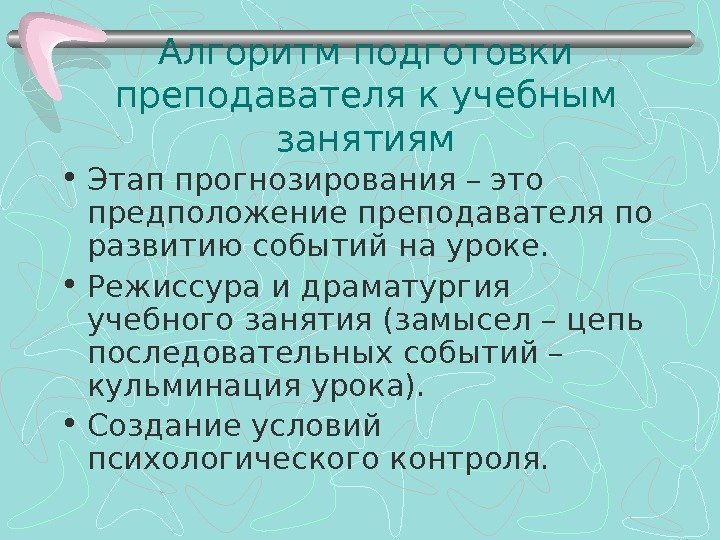 Алгоритм подготовки преподавателя к учебным занятиям

• Этап прогнозирования – это предположение преподавателя по развитию событий на уроке.
• Режиссура и драматургия учебного занятия (замысел – цепь последовательных событий – кульминация урока).
• Создание условий психологического контроля.